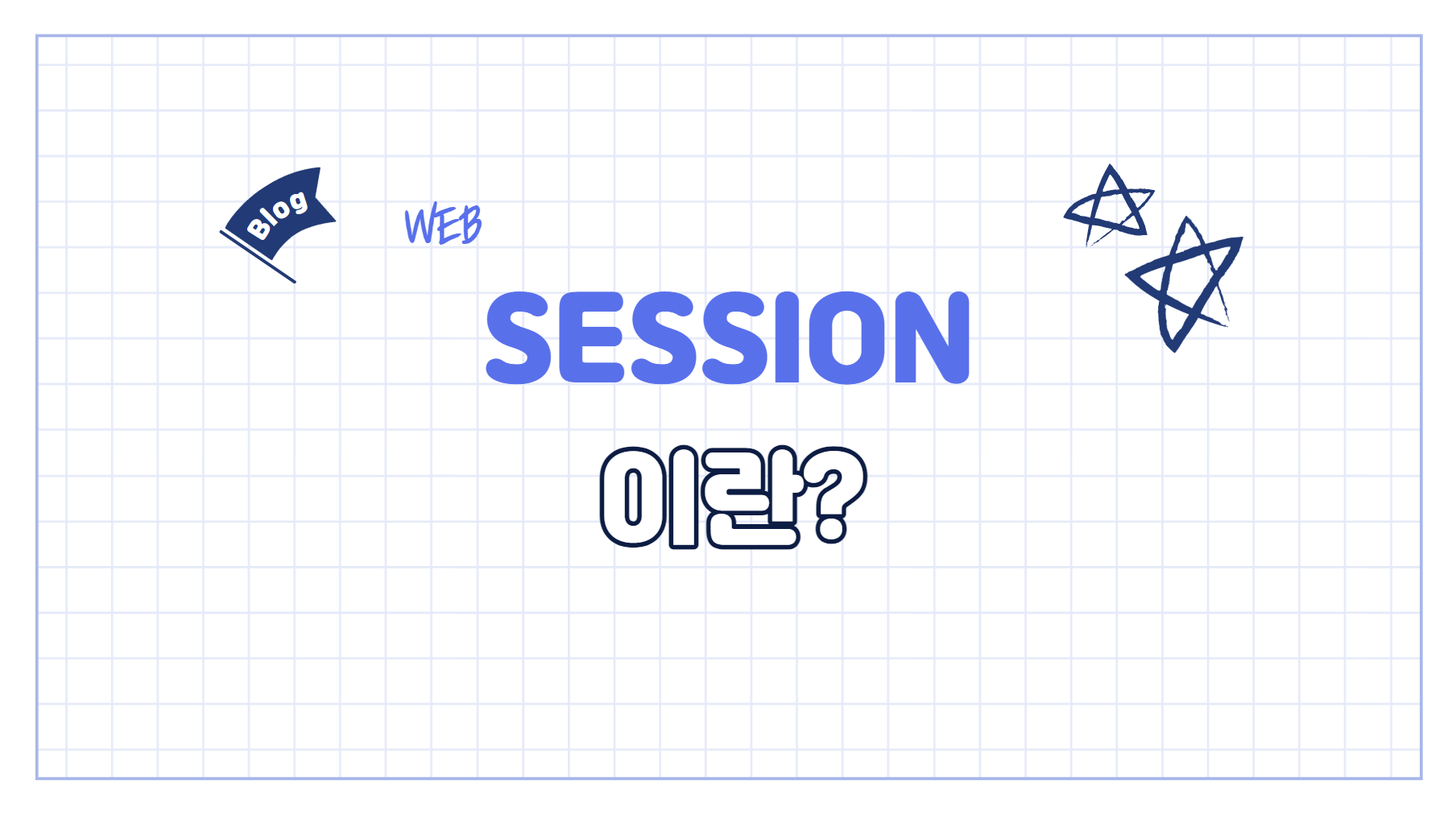 Blog

WEB

SESSION

이란?